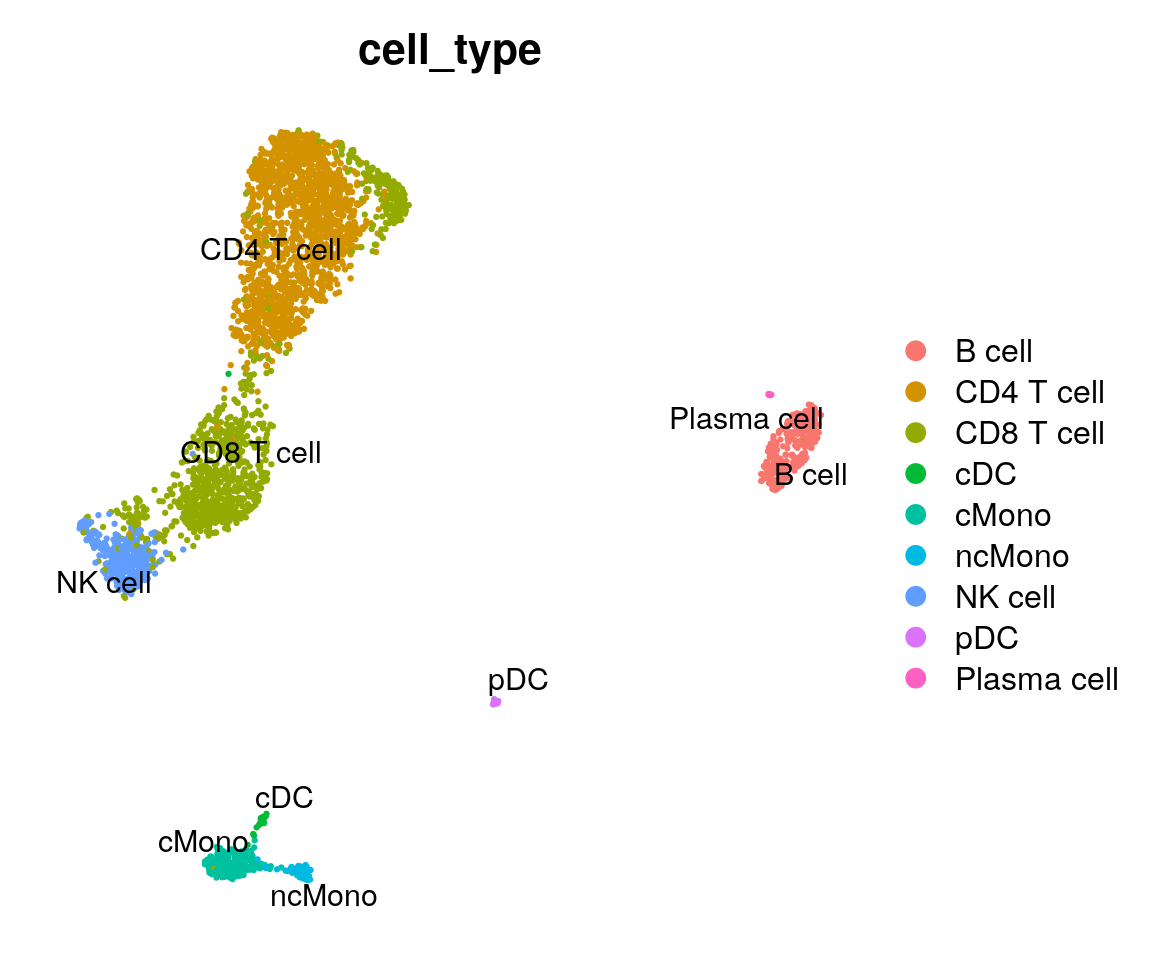 cell_type

CD4 T cell

CD8 T cell

NK cell

Plasma cell

B cell

pDC

cDC

cMono

ncMono

B cell
CD4 T cell
CD8 T cell
cDC
cMono
ncMono
NK cell
pDC
Plasma cell